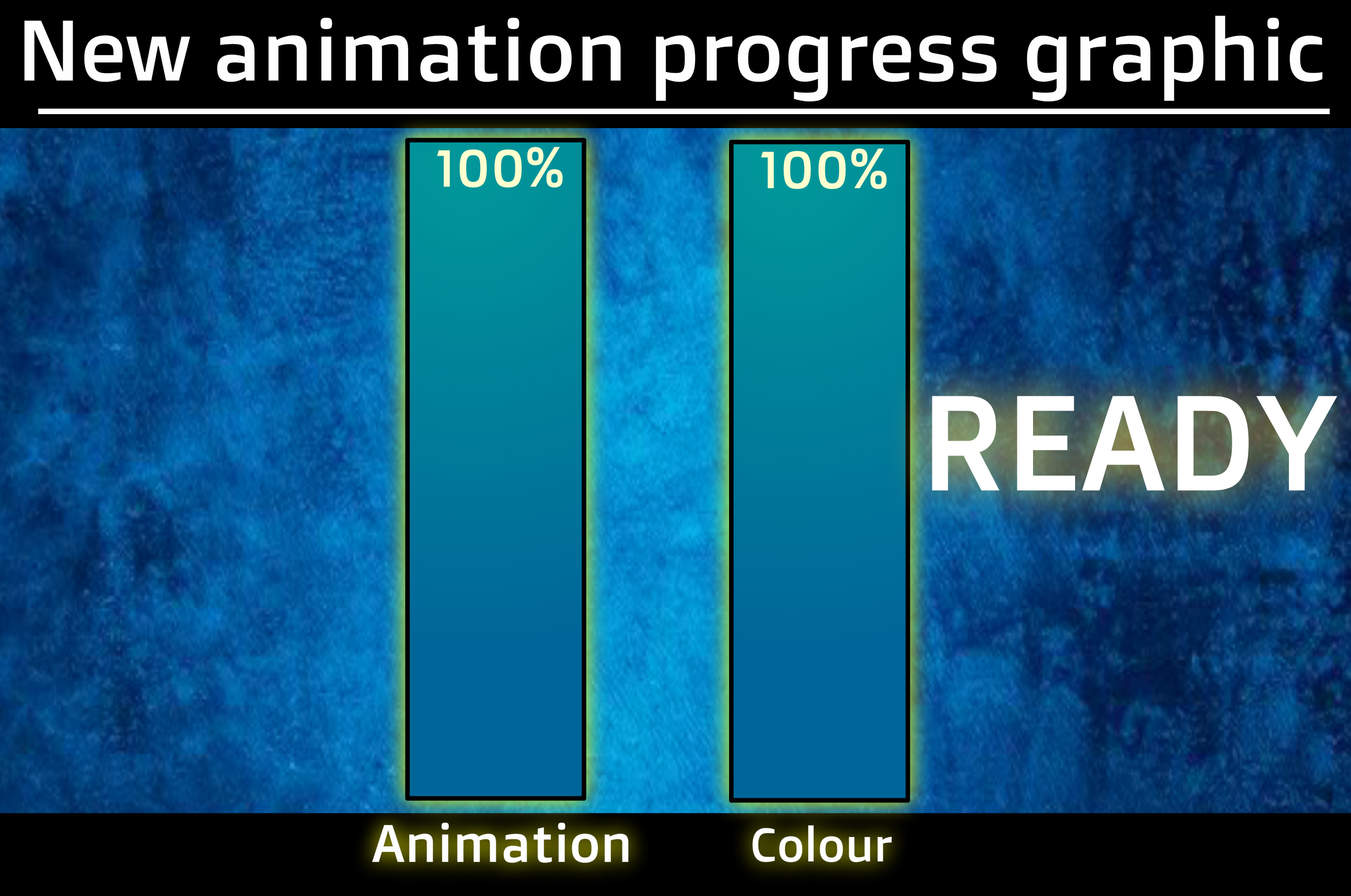 New animation progress graphic

100%

100%

READY

Animation

Colour